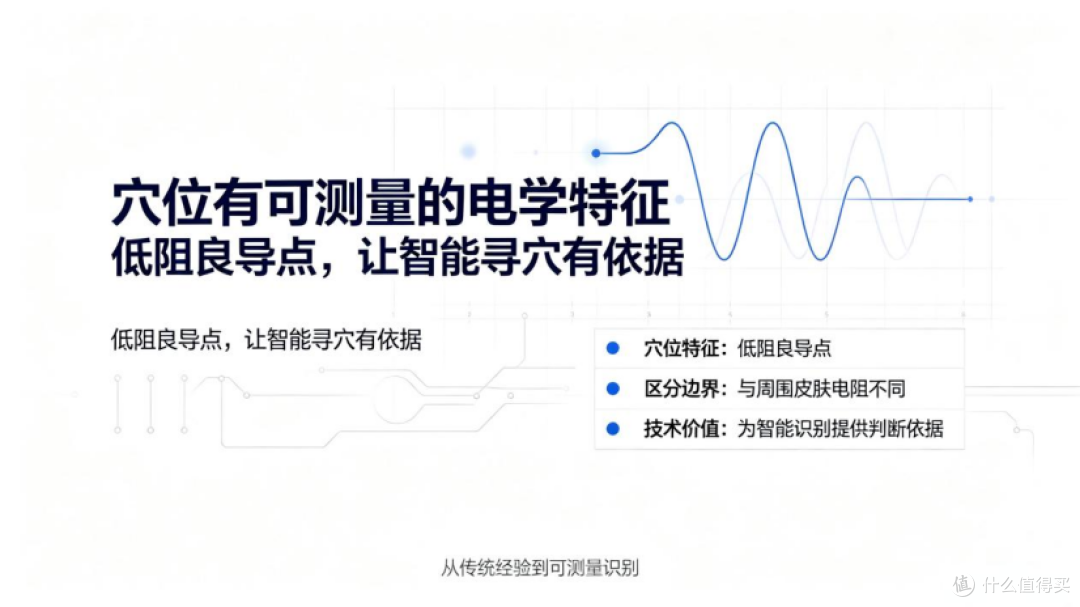 穴位有可测量的电学特征
低阻良导点，让智能寻穴有依据

低阻良导点，让智能寻穴有依据

穴位特征：低阻良导点
区分边界：与周围皮肤电阻不同
技术价值：为智能识别提供判断依据

从传统经验到可测量识别

值 什么值得买